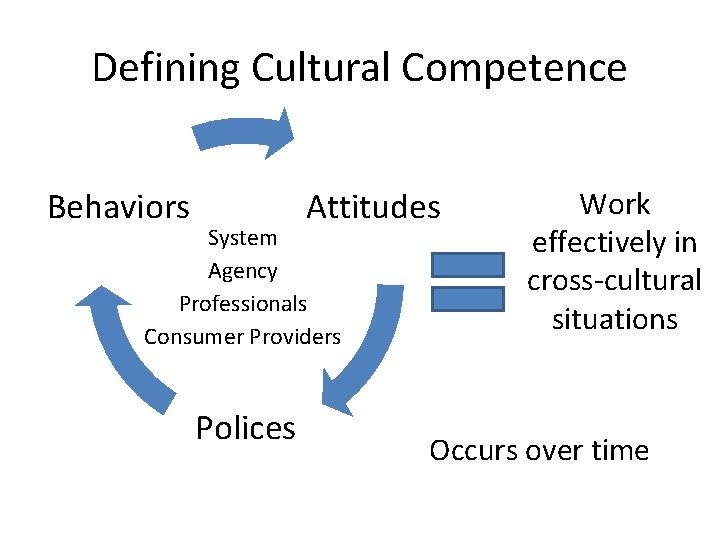 Defining Cultural Competence

Behaviors

Attitudes

System
Agency
Professionals
Consumer Providers

Polices

Work effectively in cross-cultural situations

Occurs over time